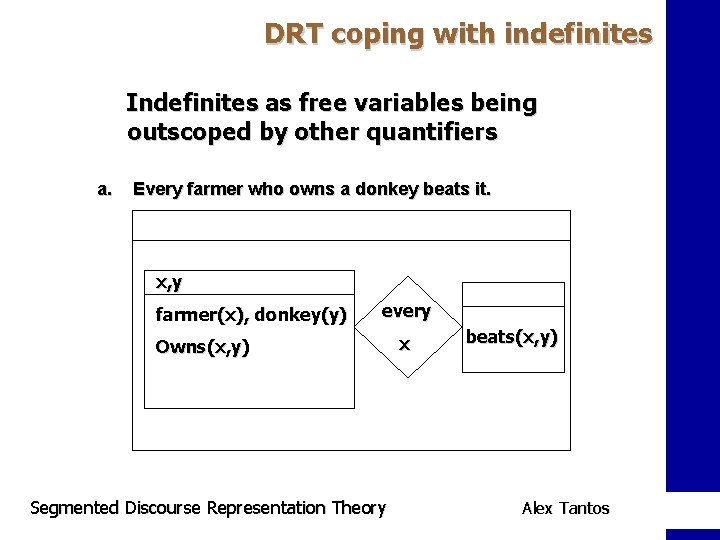 DRT coping with indefinites

Indefinites as free variables being outscoped by other quantifiers

a. Every farmer who owns a donkey beats it.

x,y

farmer(x), donkey(y)

Owns(x,y)

every

x

beats(x,y)

Segmented Discourse Representation Theory

Alex Tantos